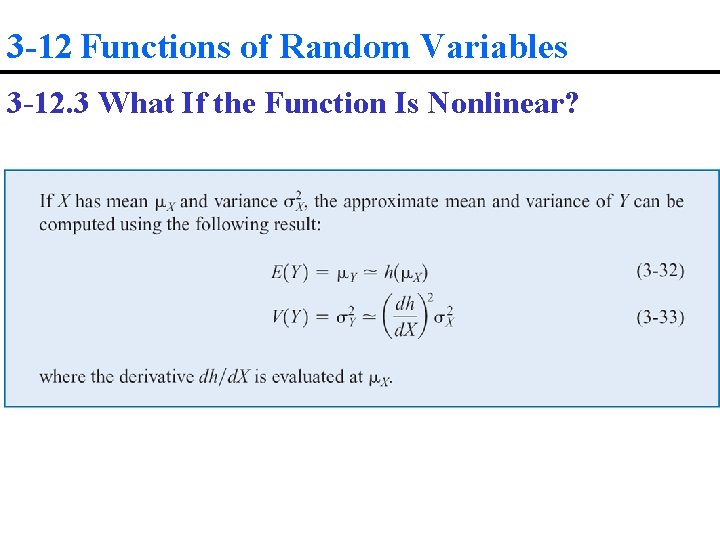 3-12 Functions of Random Variables

3-12.3 What If the Function Is Nonlinear?

If $X$ has mean $\mu_X$ and variance $\sigma_X^2$, the approximate mean and variance of $Y$ can be computed using the following result:

$E(Y) = \mu_Y \simeq h(\mu_X)$ (3-32)

$V(Y) = \sigma_Y^2 \simeq \left(\frac{dh}{dX}\right)^2 \sigma_X^2$ (3-33)

where the derivative $dh/dX$ is evaluated at $\mu_X$.